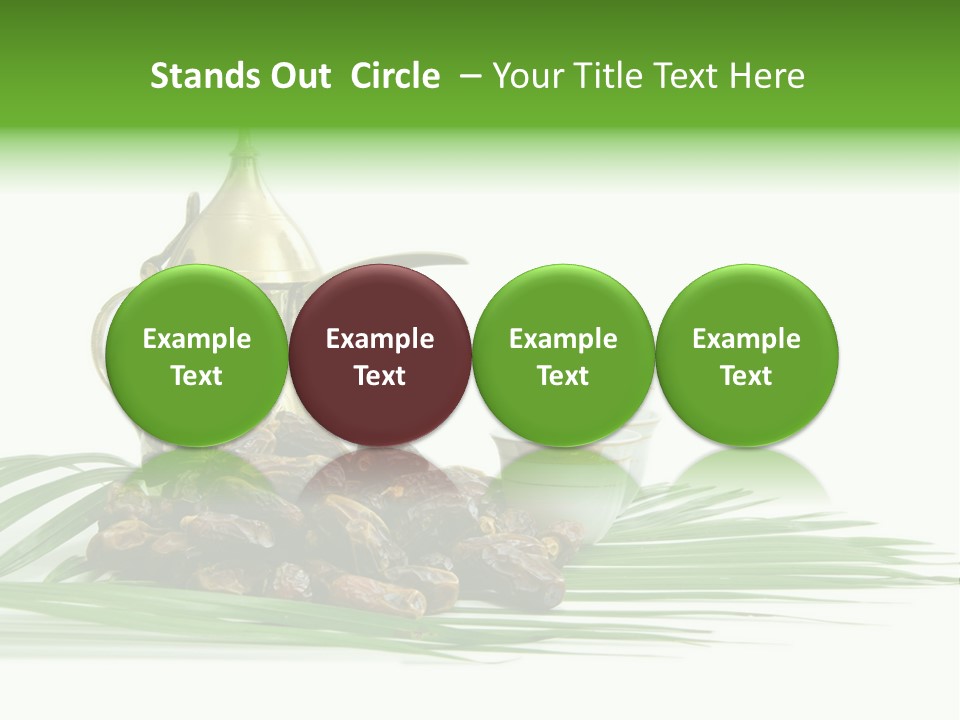 Stands Out Circle – Your Title Text Here

Example Text

Example Text

Example Text

Example Text